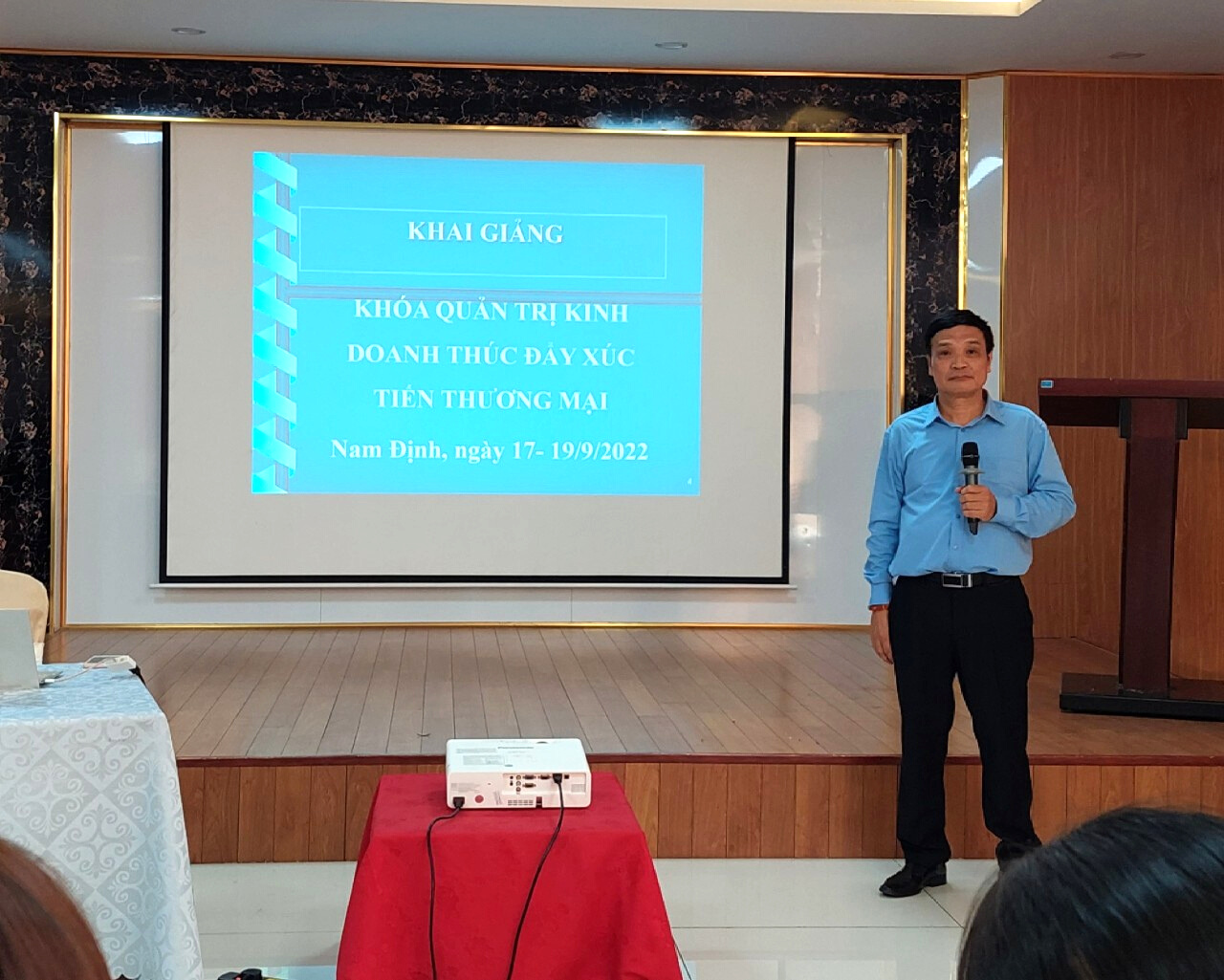 KHAI GIẢNG

KHÓA QUẢN TRỊ KINH DOANH THÚC ĐẨY XÚC TIẾN THƯƠNG MẠI

Nam Định, ngày 17- 19/9/2022